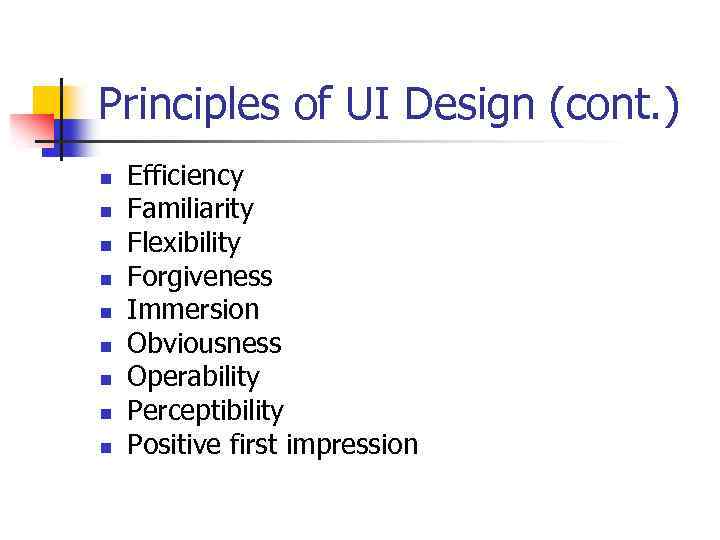 Principles of UI Design (cont.)

- Efficiency
- Familiarity
- Flexibility
- Forgiveness
- Immersion
- Obviousness
- Operability
- Perceptibility
- Positive first impression